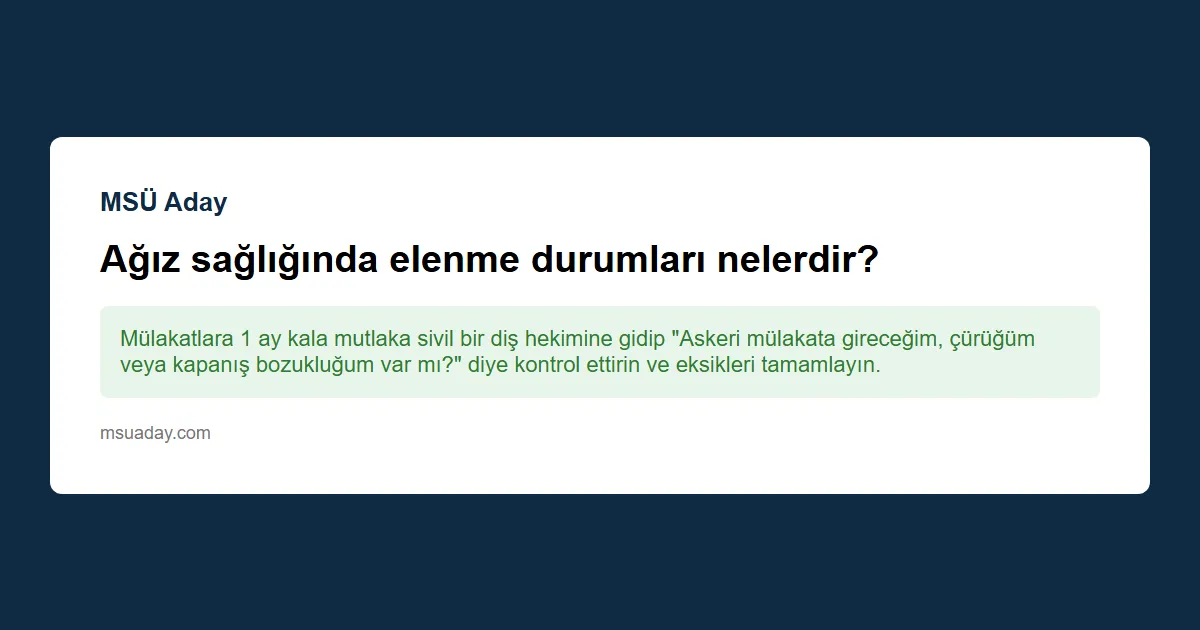 MSÜ Aday

Ağız sağlığında elenme durumları nelerdir?

Mülakatlara 1 ay kala mutlaka sivil bir diş hekimine gidip "Askeri mülakata gireceğim, çürüğüm veya kapanış bozukluğum var mı?" diye kontrol ettirin ve eksikleri tamamlayın.

msuaday.com